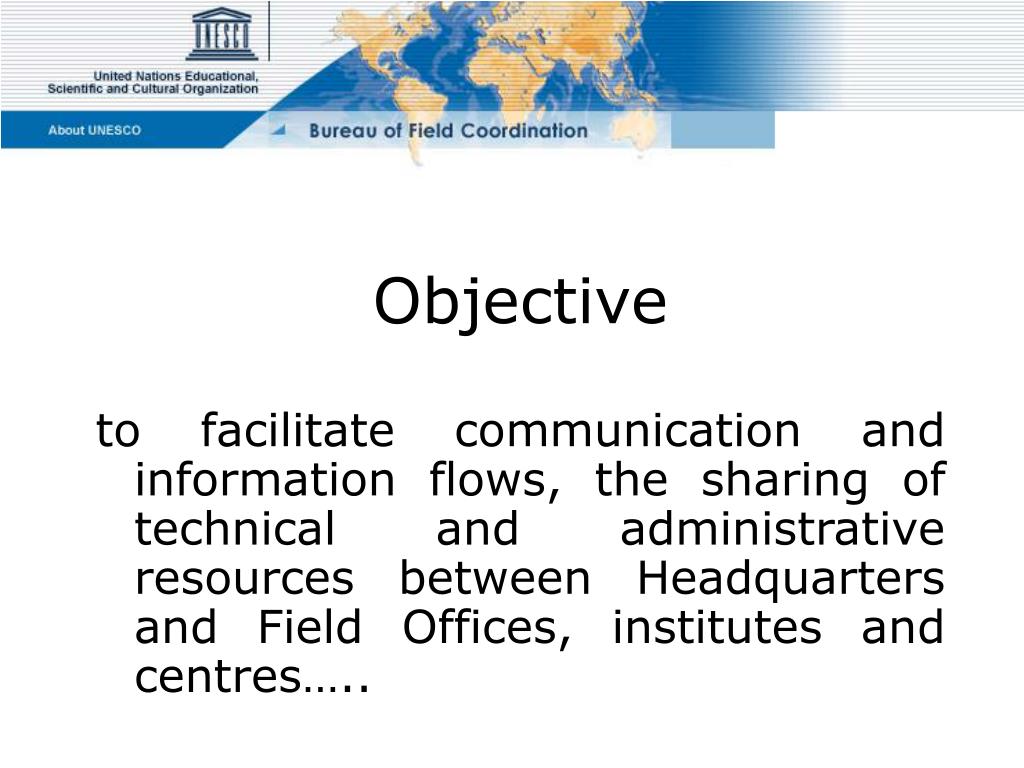 UNESCO

United Nations Educational, Scientific and Cultural Organization

About UNESCO

Bureau of Field Coordination

Objective

to facilitate communication and information flows, the sharing of technical and administrative resources between Headquarters and Field Offices, institutes and centres…..